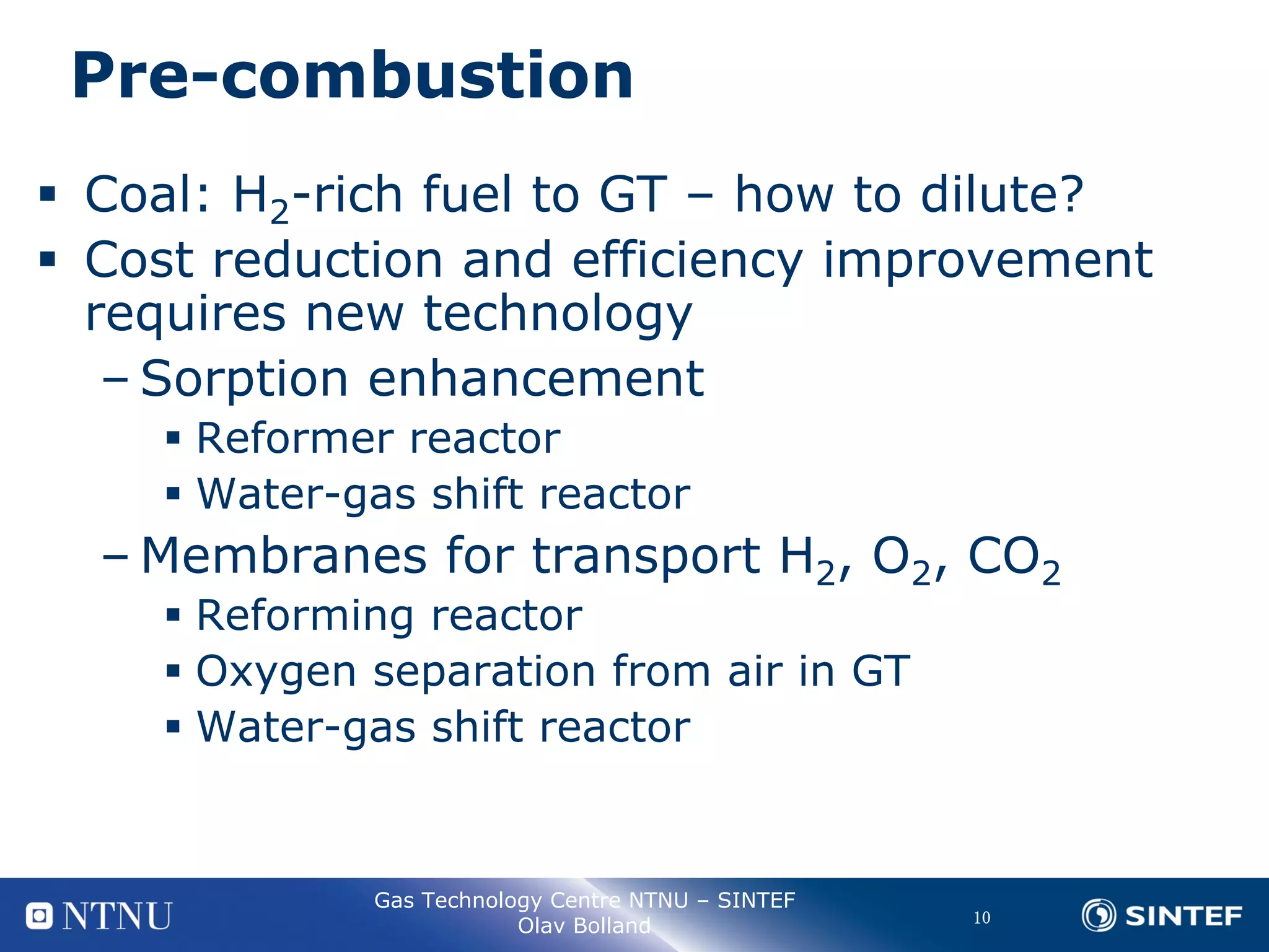 Pre-combustion

▪ Coal: $H_2$-rich fuel to GT – how to dilute?
▪ Cost reduction and efficiency improvement requires new technology
– Sorption enhancement
▪ Reformer reactor
▪ Water-gas shift reactor
– Membranes for transport $H_2$, $O_2$, $CO_2$
▪ Reforming reactor
▪ Oxygen separation from air in GT
▪ Water-gas shift reactor

NTNU
Gas Technology Centre NTNU – SINTEF
Olav Bolland
10
SINTEF